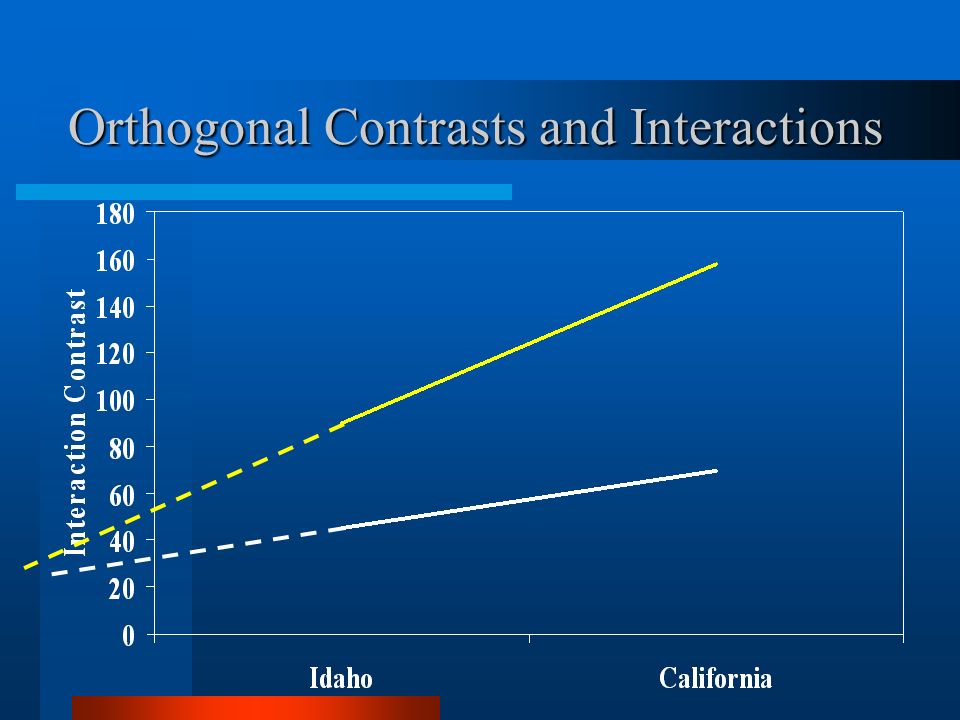 Orthogonal Contrasts and Interactions

Interaction Contrast

180
160
140
120
100
80
60
40
20
0

Idaho
California